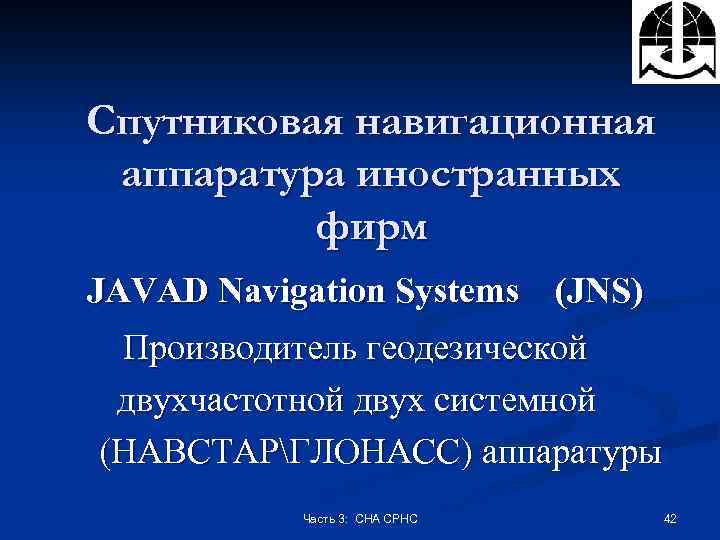 Спутниковая навигационная аппаратура иностранных фирм

JAVAD Navigation Systems (JNS)

Производитель геодезической двухчастотной двух системной (НАВСТАР\ГЛОНАСС) аппаратуры

Часть 3: СНА СРНС

42